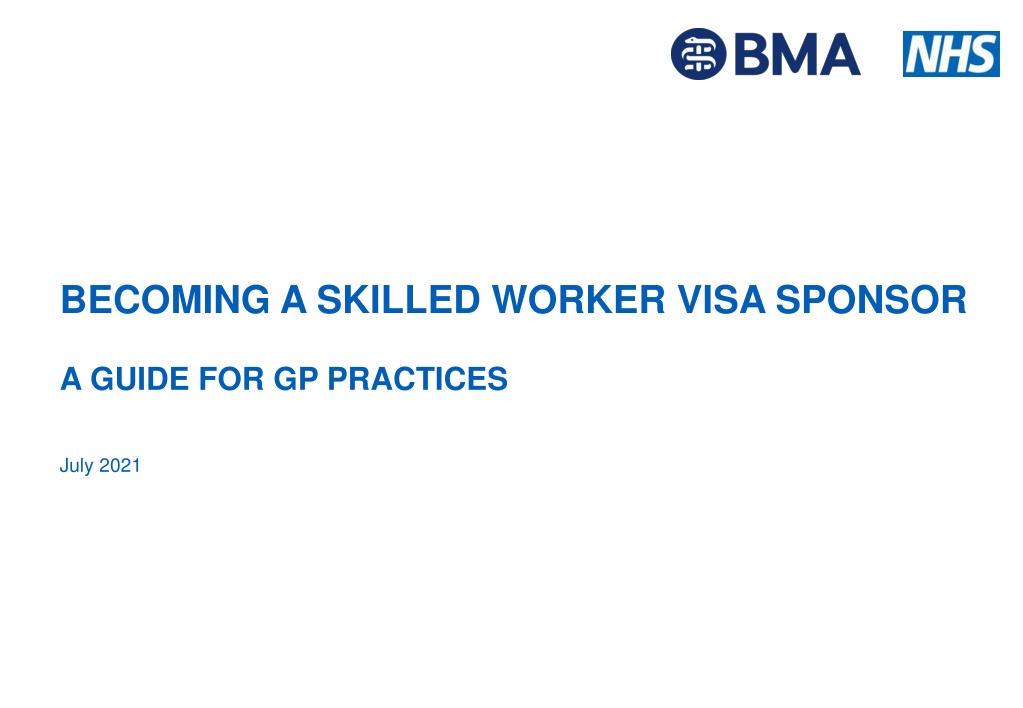 BMA NHS

BECOMING A SKILLED WORKER VISA SPONSOR

A GUIDE FOR GP PRACTICES

July 2021